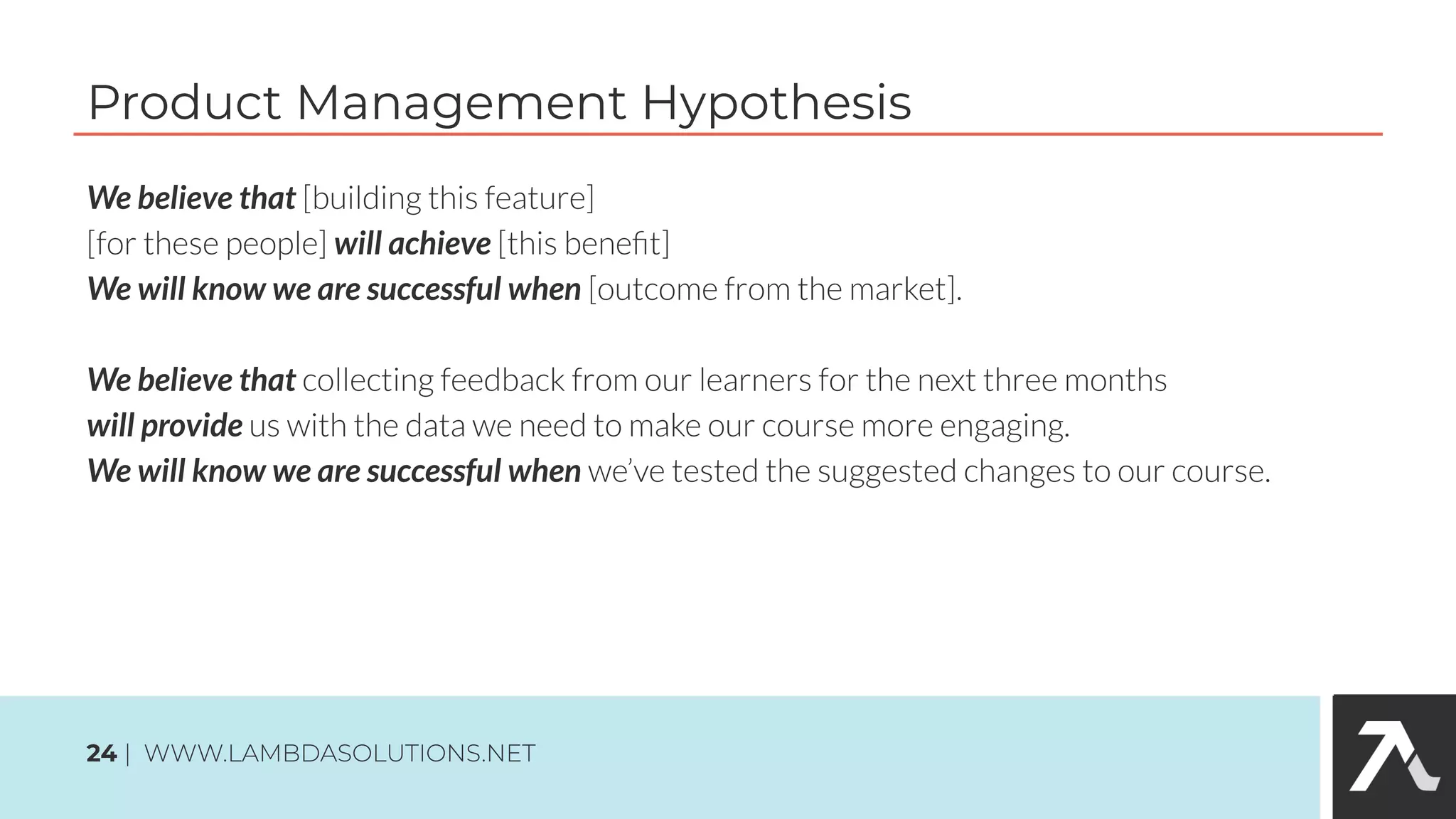 Product Management Hypothesis

We believe that [building this feature]
[for these people] will achieve [this benefit]
We will know we are successful when [outcome from the market].

We believe that collecting feedback from our learners for the next three months
will provide us with the data we need to make our course more engaging.
We will know we are successful when we've tested the suggested changes to our course.

24 | WWW.LAMBDASOLUTIONS.NET